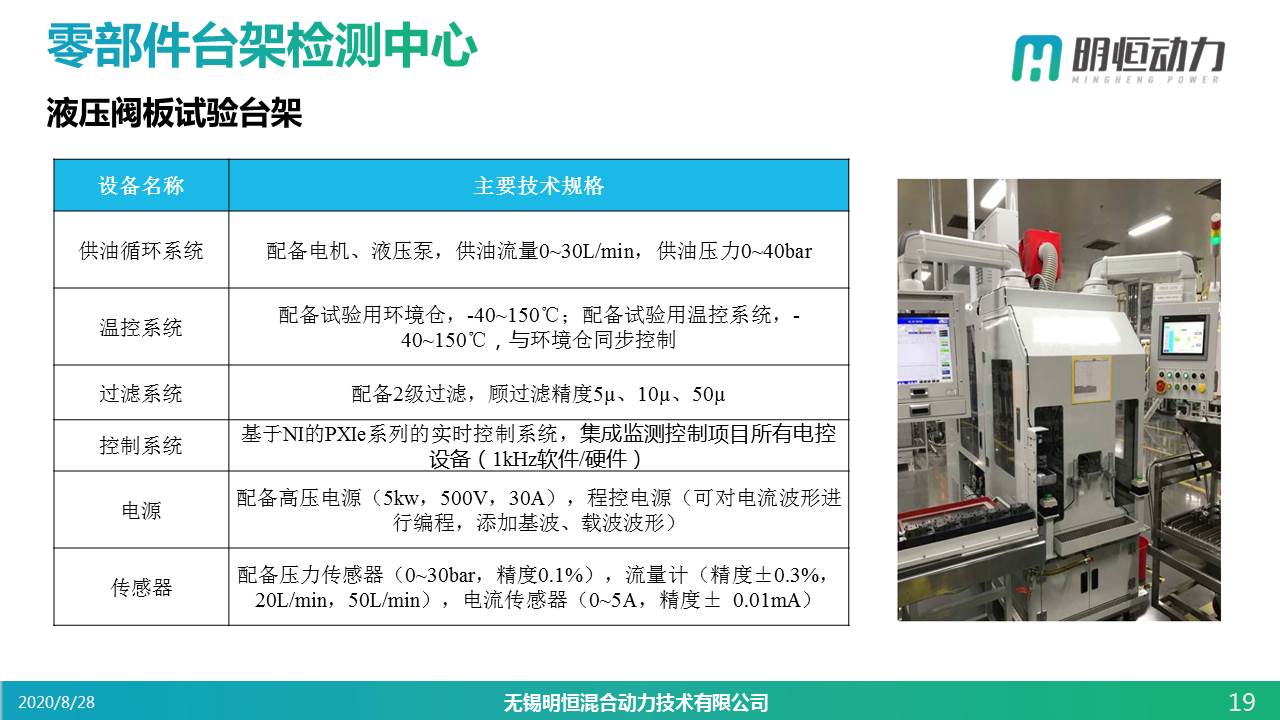 零部件台架检测中心

明恒动力
MINGHENG POWER

液压阀板试验台架

| 设备名称 | 主要技术规格 |
|---|---|
| 供油循环系统 | 配备电机、液压泵，供油流量0~30L/min，供油压力0~40bar |
| 温控系统 | 配备试验用环境仓，-40~150℃；配备试验用温控系统，-40~150℃，与环境仓同步控制 |
| 过滤系统 | 配备2级过滤，顾过滤精度5μ、10μ、50μ |
| 控制系统 | 基于NI的PXIe系列的实时控制系统，集成监测控制项目所有电控设备（1kHz软件/硬件） |
| 电源 | 配备高压电源（5kw，500V，30A），程控电源（可对电流波形进行编程，添加基波、载波波形） |
| 传感器 | 配备压力传感器（0~30bar，精度0.1%），流量计（精度±0.3%，20L/min，50L/min），电流传感器（0~5A，精度± 0.01mA） |

2020/8/28
无锡明恒混合动力技术有限公司
19